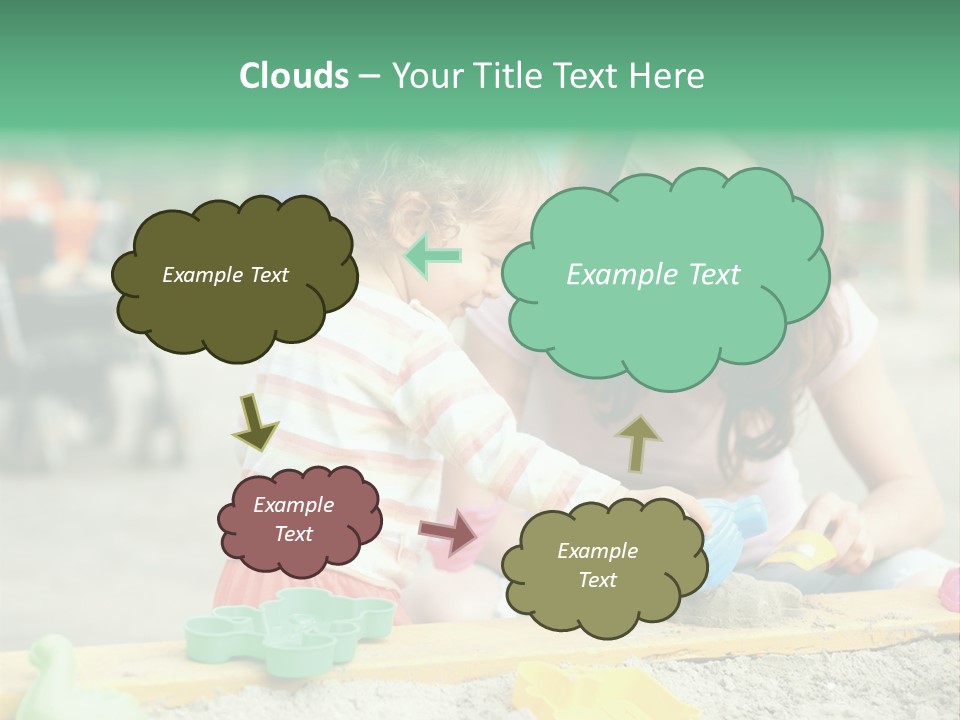 Clouds – Your Title Text Here

Example Text

Example Text

Example Text

Example Text